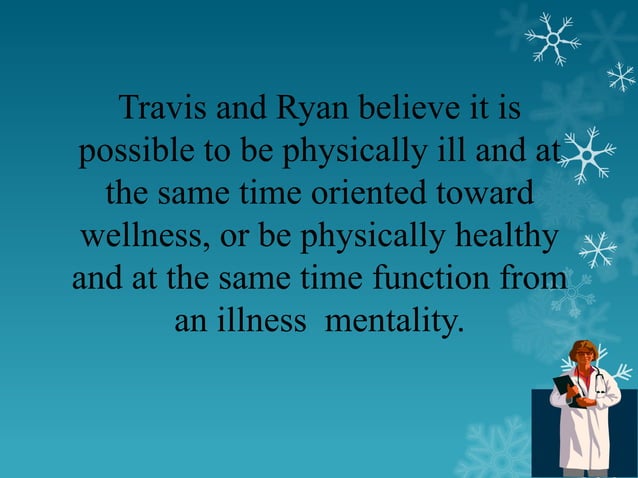 Travis and Ryan believe it is possible to be physically ill and at the same time oriented toward wellness, or be physically healthy and at the same time function from an illness mentality.